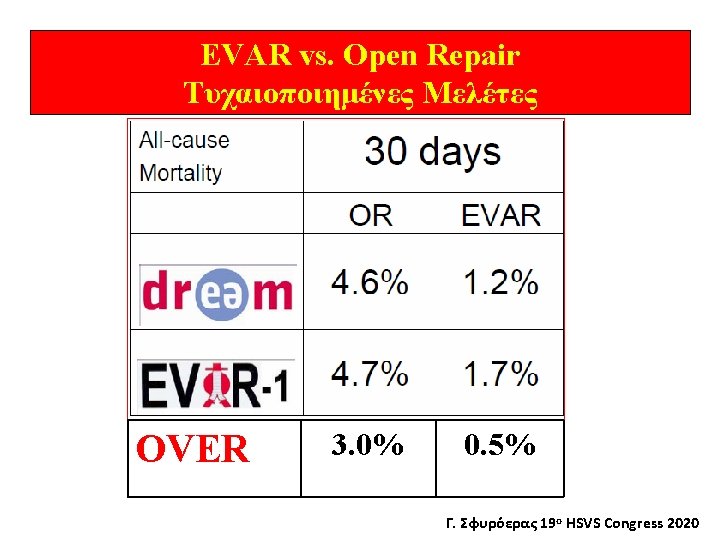 EVAR vs. Open Repair
Τυχαιοποιημένες Μελέτες

| All-cause Mortality | 30 days | |
|---|---|---|
| | OR | EVAR |
| dream | 4.6% | 1.2% |
| EVAR-1 | 4.7% | 1.7% |
| OVER | 3.0% | 0.5% |

Γ. Σφυρόερας 19ο HSVS Congress 2020